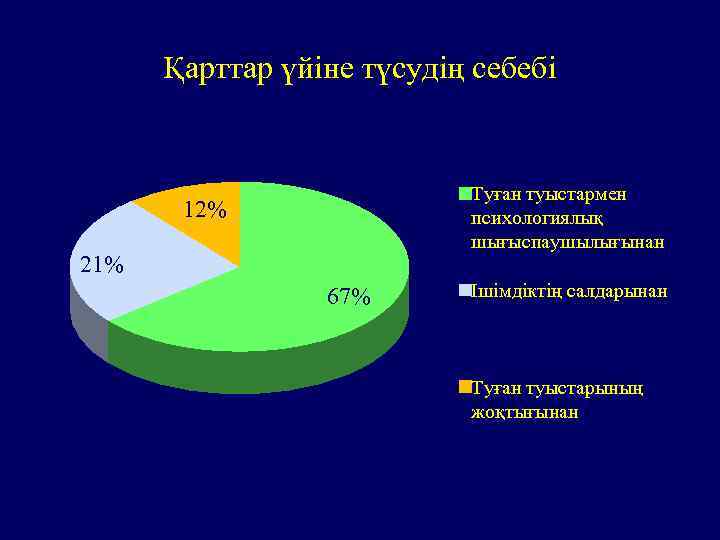 Қарттар үйіне түсудің себебі

12%

21%

67%

Туған туыстармен психологиялық шығыспаушылығынан

Ішімдіктің салдарынан

Туған туыстарының жоқтығынан